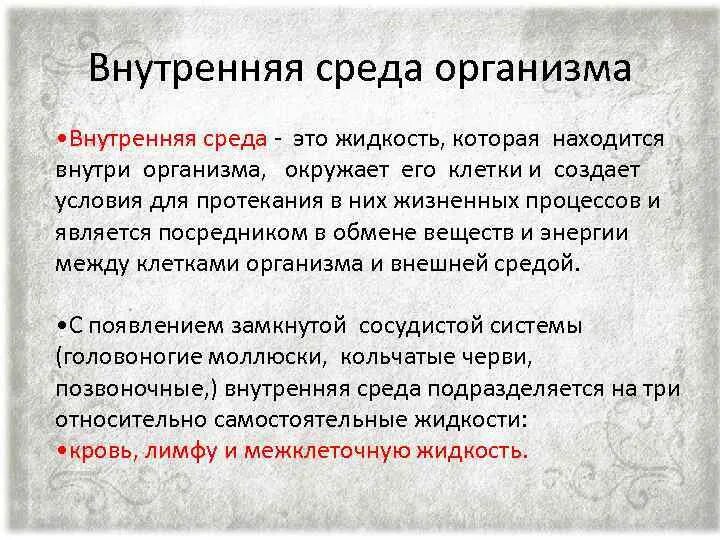 Внутренняя среда организма

•Внутренняя среда - это жидкость, которая находится внутри организма, окружает его клетки и создает условия для протекания в них жизненных процессов и является посредником в обмене веществ и энергии между клетками организма и внешней средой.

•С появлением замкнутой сосудистой системы (головоногие моллюски, кольчатые черви, позвоночные,) внутренняя среда подразделяется на три относительно самостоятельные жидкости:
•кровь, лимфу и межклеточную жидкость.